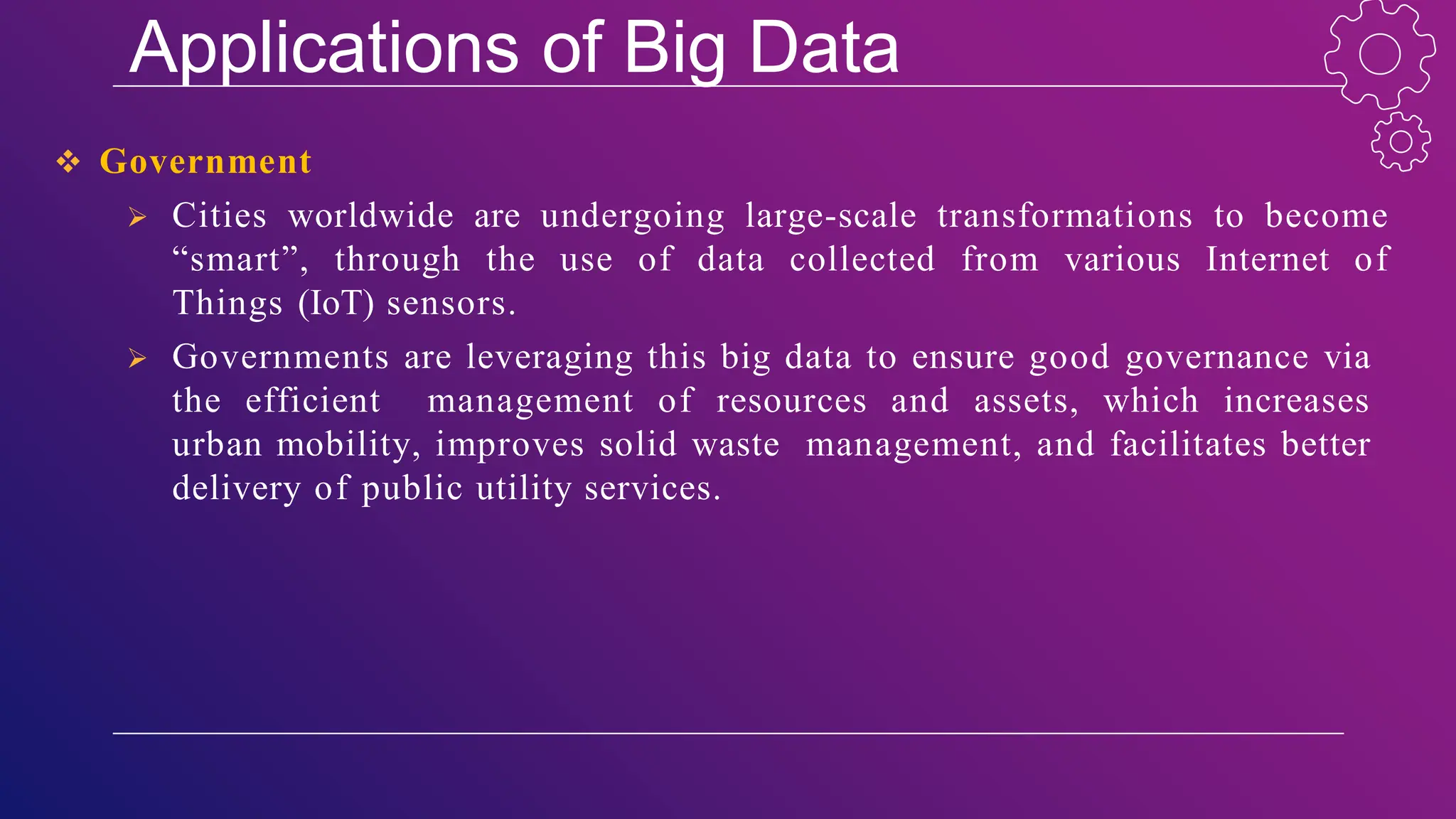 Applications of Big Data

❖ Government

➢ Cities worldwide are undergoing large-scale transformations to become “smart”, through the use of data collected from various Internet of Things (IoT) sensors.

➢ Governments are leveraging this big data to ensure good governance via the efficient management of resources and assets, which increases urban mobility, improves solid waste management, and facilitates better delivery of public utility services.